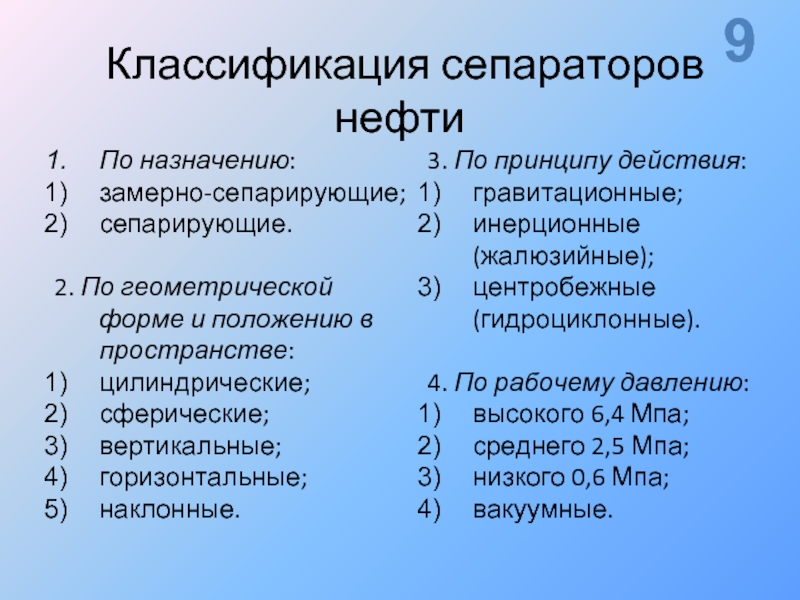 9

Классификация сепараторов нефти

1. По назначению:
1) замерно-сепарирующие;
2) сепарирующие.

2. По геометрической форме и положению в пространстве:
1) цилиндрические;
2) сферические;
3) вертикальные;
4) горизонтальные;
5) наклонные.

3. По принципу действия:
1) гравитационные;
2) инерционные (жалюзийные);
3) центробежные (гидроциклонные).

4. По рабочему давлению:
1) высокого 6,4 Мпа;
2) среднего 2,5 Мпа;
3) низкого 0,6 Мпа;
4) вакуумные.